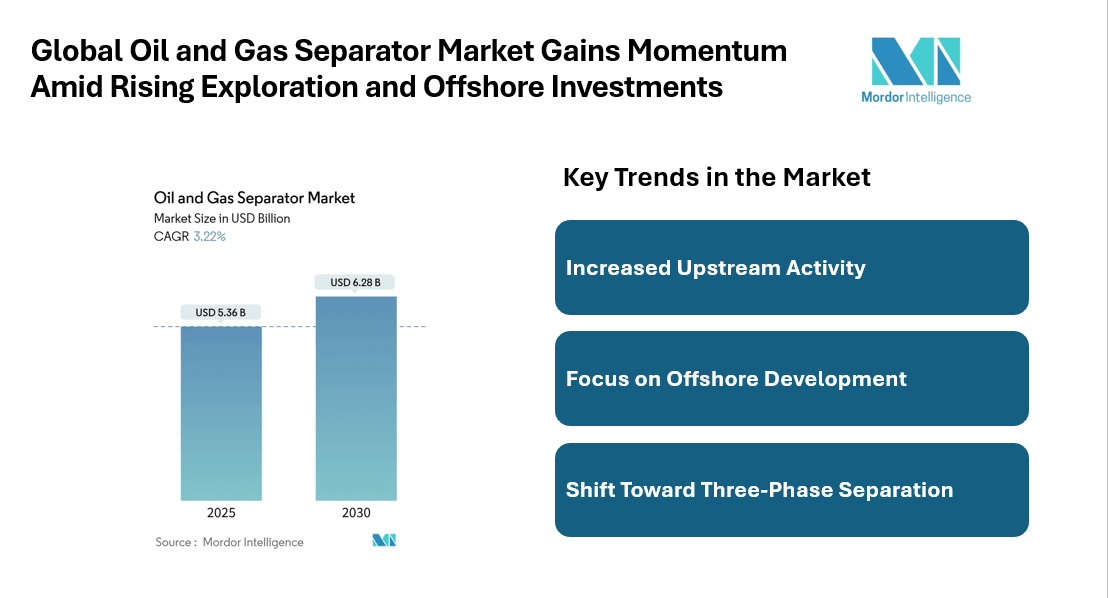 Global Oil and Gas Separator Market Gains Momentum Amid Rising Exploration and Offshore Investments

Mordor Intelligence

Oil and Gas Separator Market
Market Size in USD Billion
CAGR 3.22%

USD 5.36 B
USD 6.28 B

2025
2030

Source : Mordor Intelligence

Key Trends in the Market

Increased Upstream Activity

Focus on Offshore Development

Shift Toward Three-Phase Separation